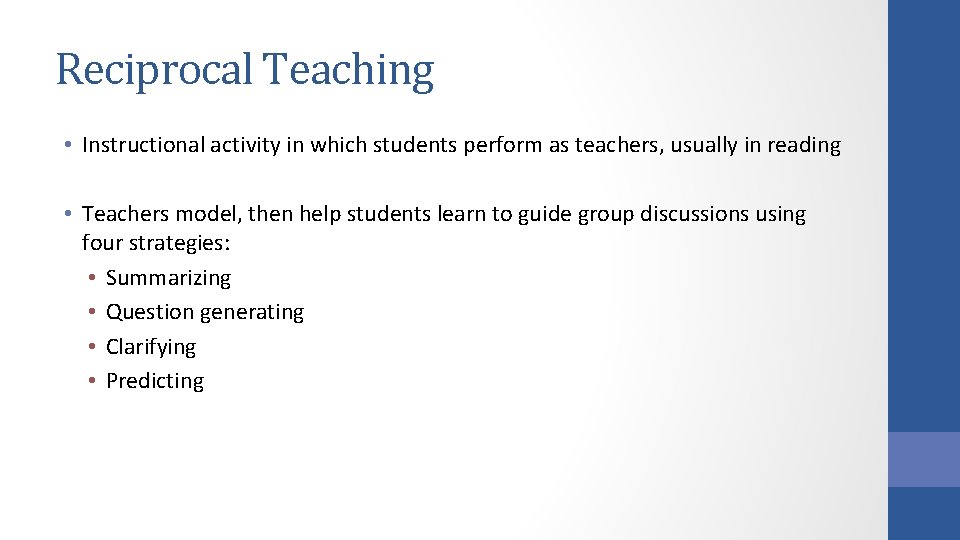 Reciprocal Teaching

• Instructional activity in which students perform as teachers, usually in reading

• Teachers model, then help students learn to guide group discussions using four strategies:
 • Summarizing
 • Question generating
 • Clarifying
 • Predicting